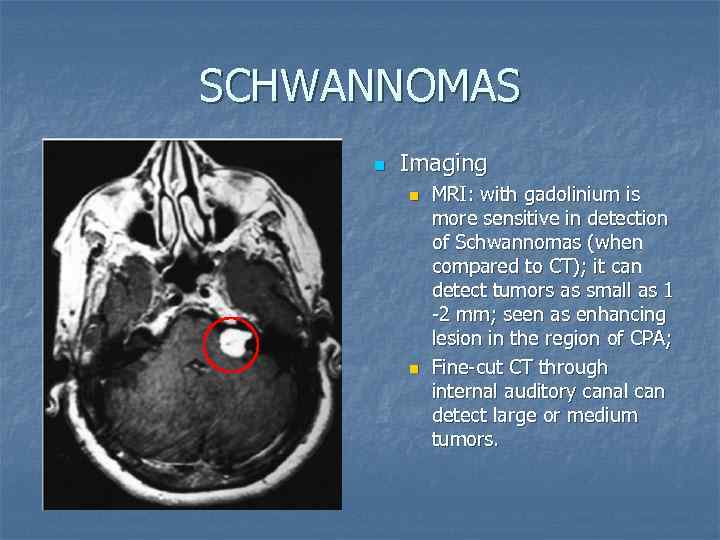 SCHWANNOMAS

Imaging

MRI: with gadolinium is more sensitive in detection of Schwannomas (when compared to CT); it can detect tumors as small as 1 -2 mm; seen as enhancing lesion in the region of CPA;

Fine-cut CT through internal auditory canal can detect large or medium tumors.